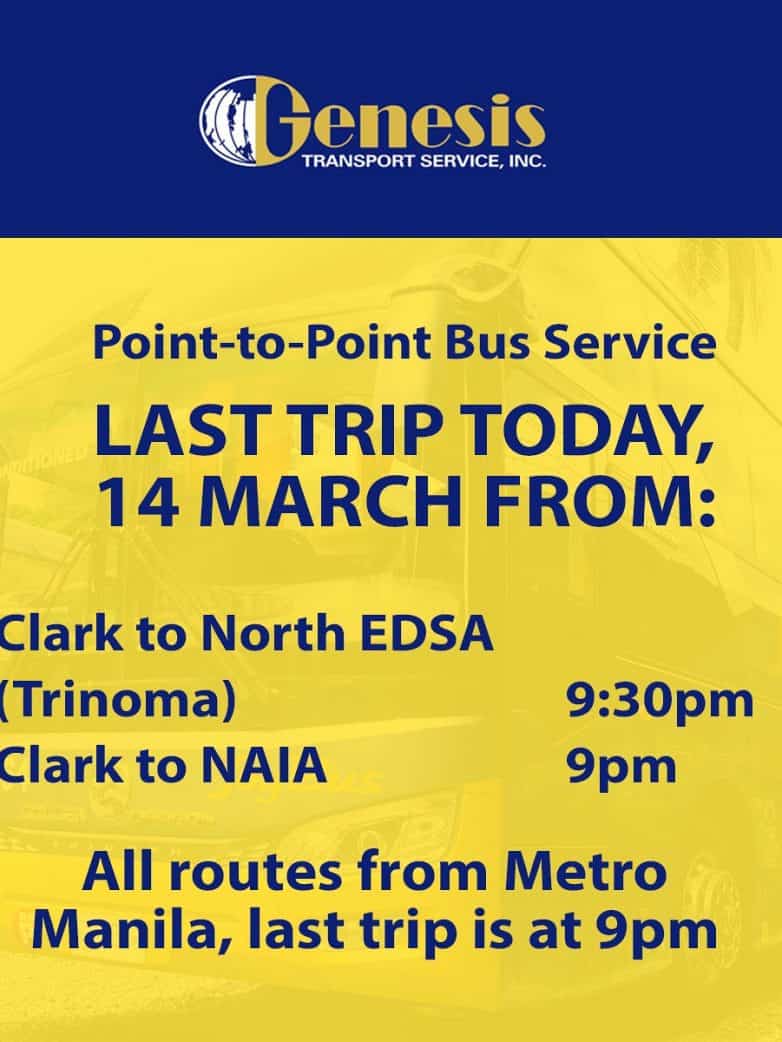 Genesis
TRANSPORT SERVICE, INC.

Point-to-Point Bus Service

LAST TRIP TODAY, 14 MARCH FROM:

Clark to North EDSA (Trinoma) 9:30pm
Clark to NAIA 9pm

All routes from Metro Manila, last trip is at 9pm